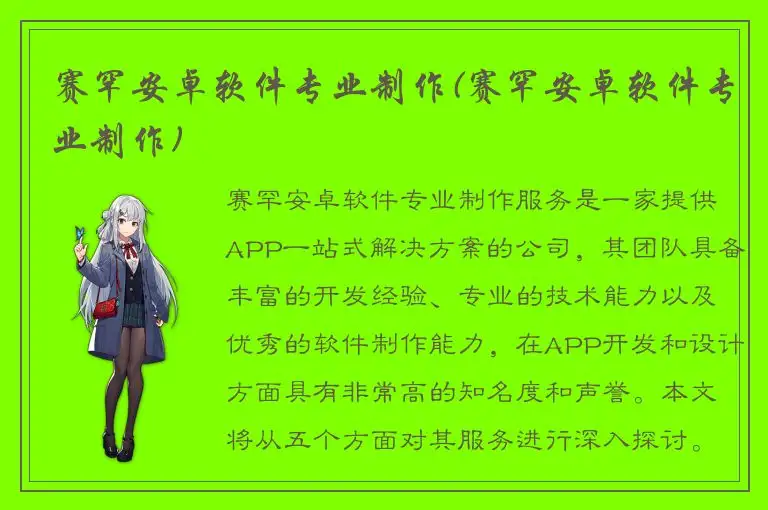 赛罕安卓软件专业制作(赛罕安卓软件专业制作)

赛罕安卓软件专业制作服务是一家提供APP一站式解决方案的公司，其团队具备丰富的开发经验、专业的技术能力以及优秀的软件制作能力，在APP开发和设计方面具有非常高的知名度和声誉。本文将从五个方面对其服务进行深入探讨。